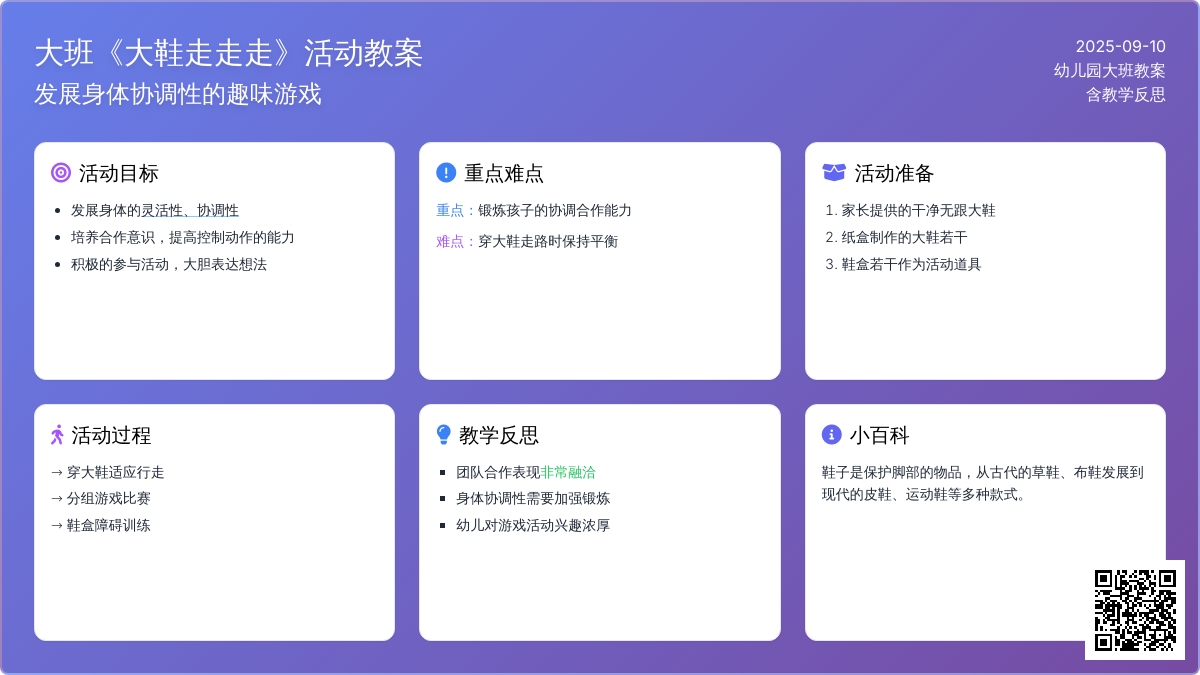 大班《大鞋走走走》活动教案
发展身体协调性的趣味游戏

2025-09-10
幼儿园大班教案
含教学反思

活动目标
- 发展身体的灵活性、协调性
- 培养合作意识，提高控制动作的能力
- 积极的参与活动，大胆表达想法

重点难点
重点：锻炼孩子的协调合作能力
难点：穿大鞋走路时保持平衡

活动准备
1. 家长提供的干净无跟大鞋
2. 纸盒制作的大鞋若干
3. 鞋盒若干作为活动道具

活动过程
→ 穿大鞋适应行走
→ 分组游戏比赛
→ 鞋盒障碍训练

教学反思
- 团队合作表现非常融洽
- 身体协调性需要加强锻炼
- 幼儿对游戏活动兴趣浓厚

小百科
鞋子是保护脚部的物品，从古代的草鞋、布鞋发展到现代的皮鞋、运动鞋等多种款式。